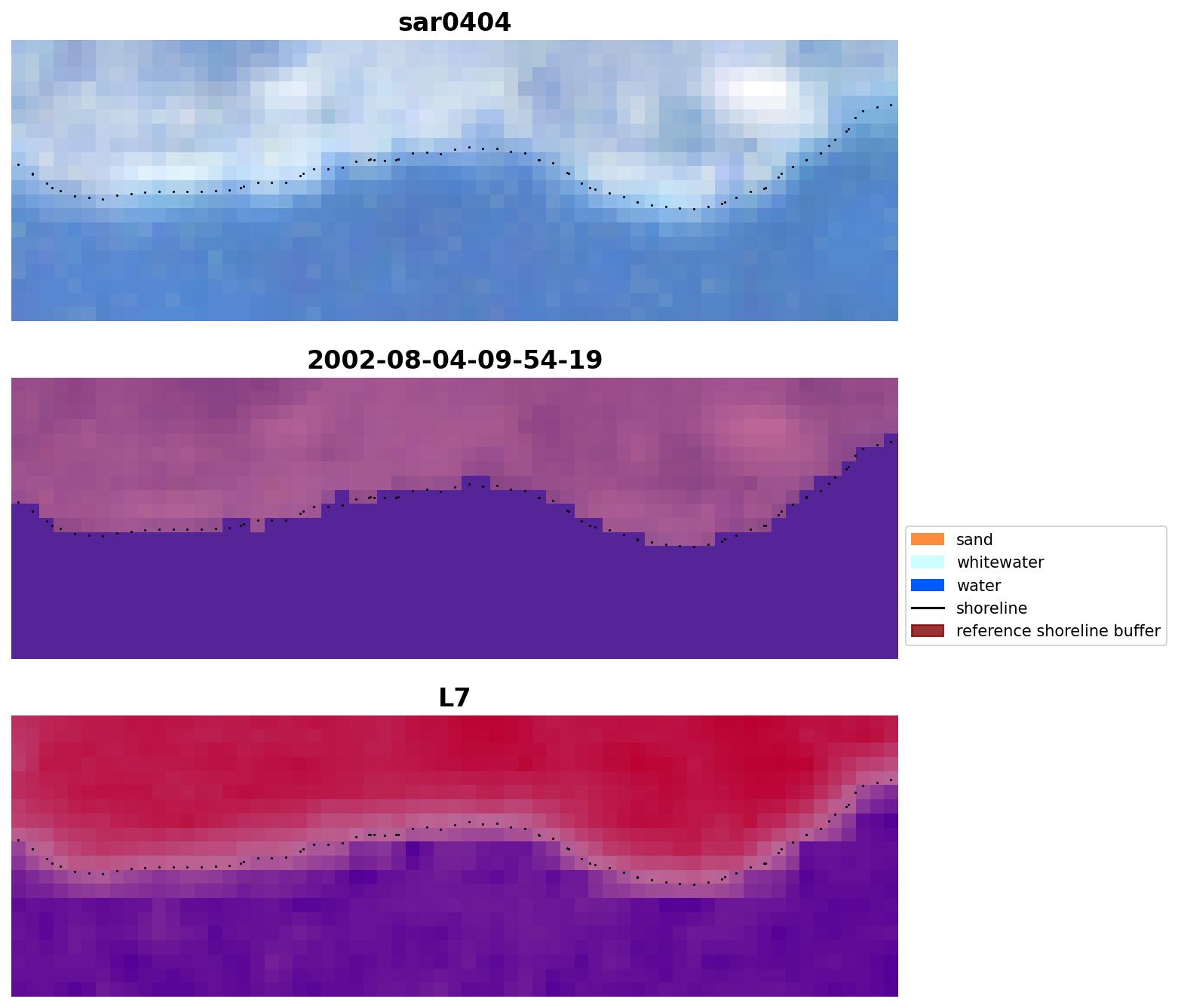 sar0404

2002-08-04-09-54-19

sand
whitewater
water
shoreline
reference shoreline buffer

L7